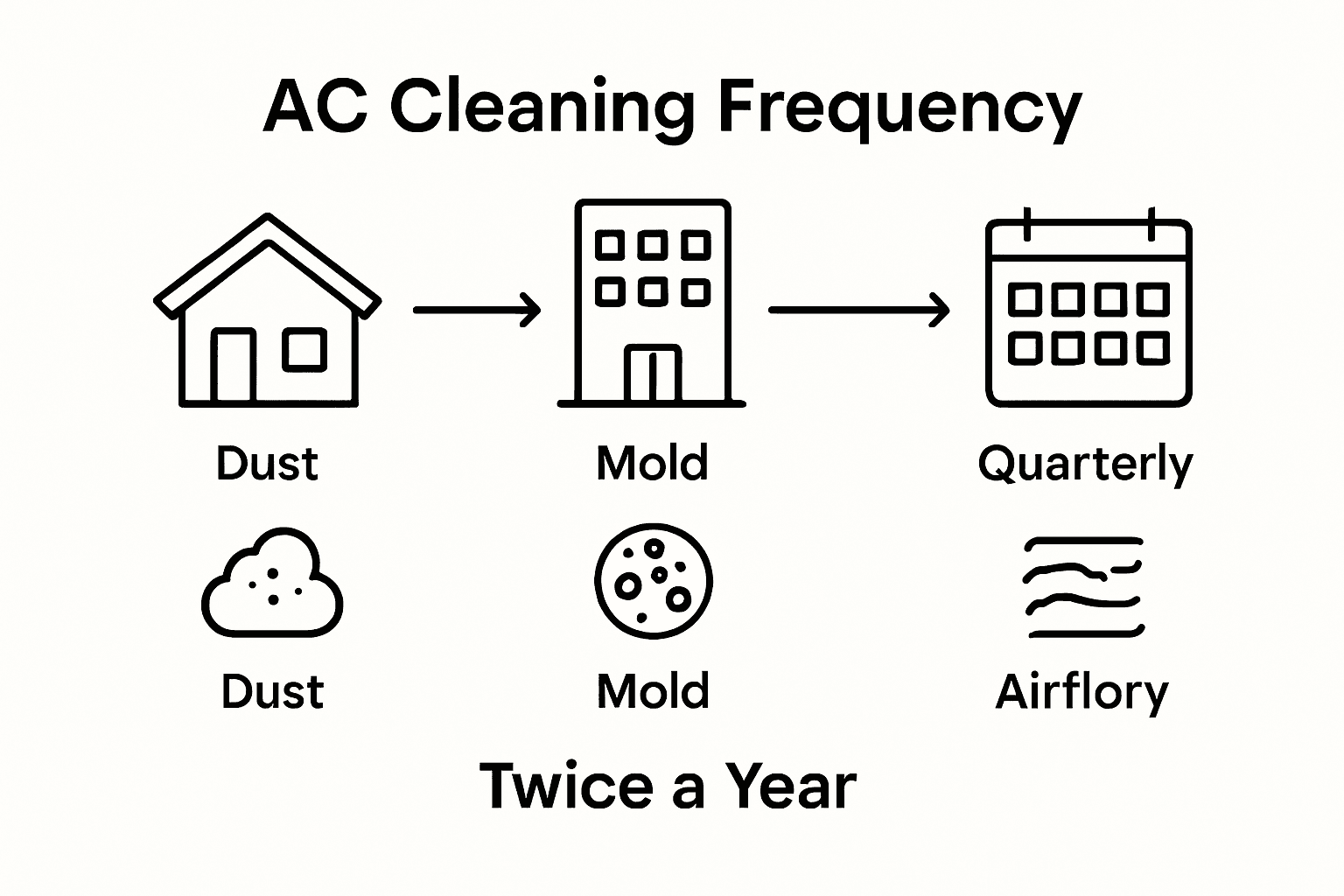 AC Cleaning Frequency

Dust

Mold

Quarterly

Dust

Mold

Airflory

Twice a Year